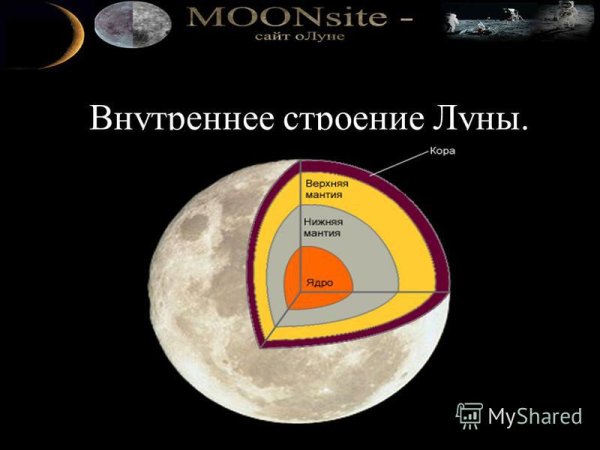 MOONsite -
сайт оЛуне

Внутреннее строение Луны.

Кора
Верхняя мантия
Нижняя мантия
Ядро

MyShared